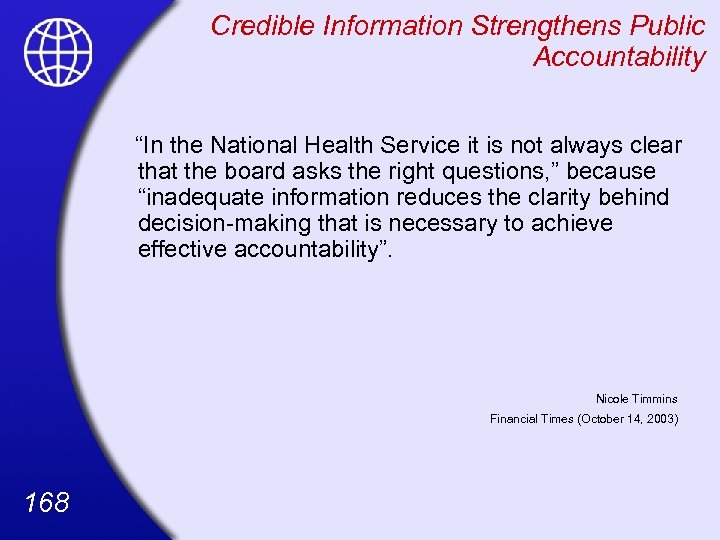 Credible Information Strengthens Public Accountability

“In the National Health Service it is not always clear that the board asks the right questions,” because “inadequate information reduces the clarity behind decision-making that is necessary to achieve effective accountability”.

Nicole Timmins

Financial Times (October 14, 2003)

168